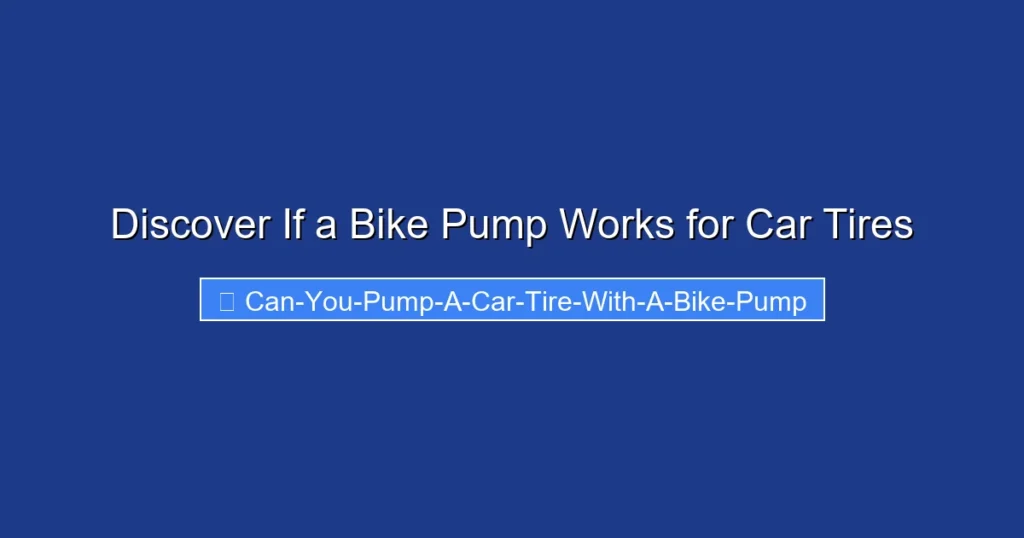 Discover If a Bike Pump Works for Car Tires

Can-You-Pump-A-Car-Tire-With-A-Bike-Pump